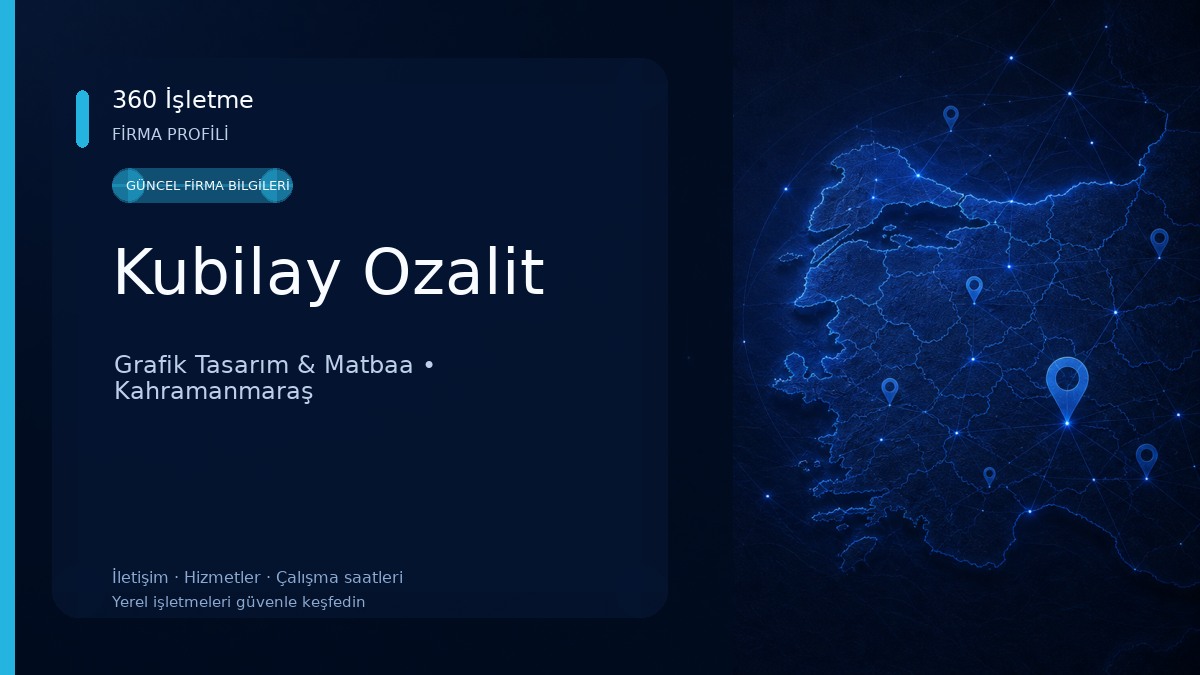 360 İşletme
FİRMA PROFİLİ

GÜNCEL FİRMA BİLGİLERİ

Kubilay Ozalit

Grafik Tasarım & Matbaa • Kahramanmaraş

İletişim · Hizmetler · Çalışma saatleri
Yerel işletmeleri güvenle keşfedin